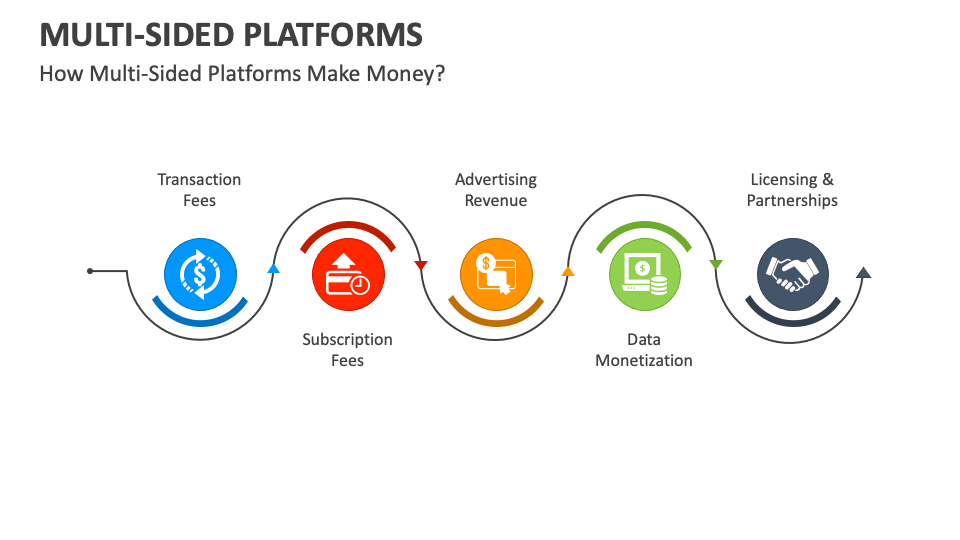 MULTI-SIDED PLATFORMS

How Multi-Sided Platforms Make Money?

Transaction Fees

Subscription Fees

Advertising Revenue

Data Monetization

Licensing & Partnerships